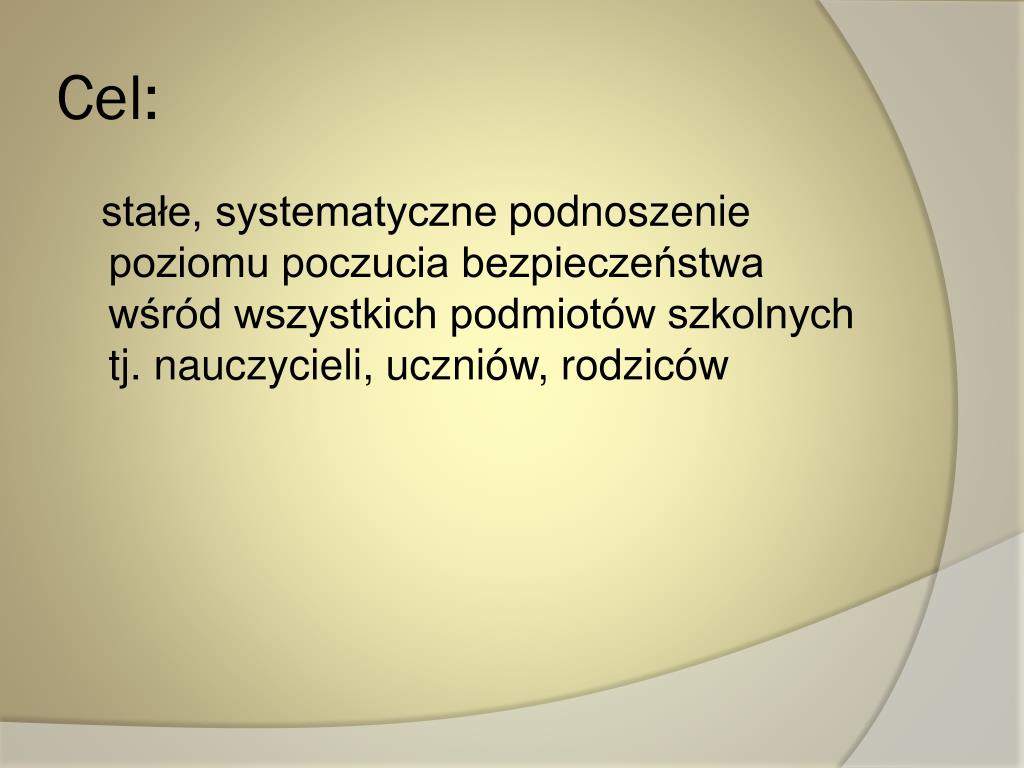 Cel:

stałe, systematyczne podnoszenie poziomu poczucia bezpieczeństwa wśród wszystkich podmiotów szkolnych tj. nauczycieli, uczniów, rodziców